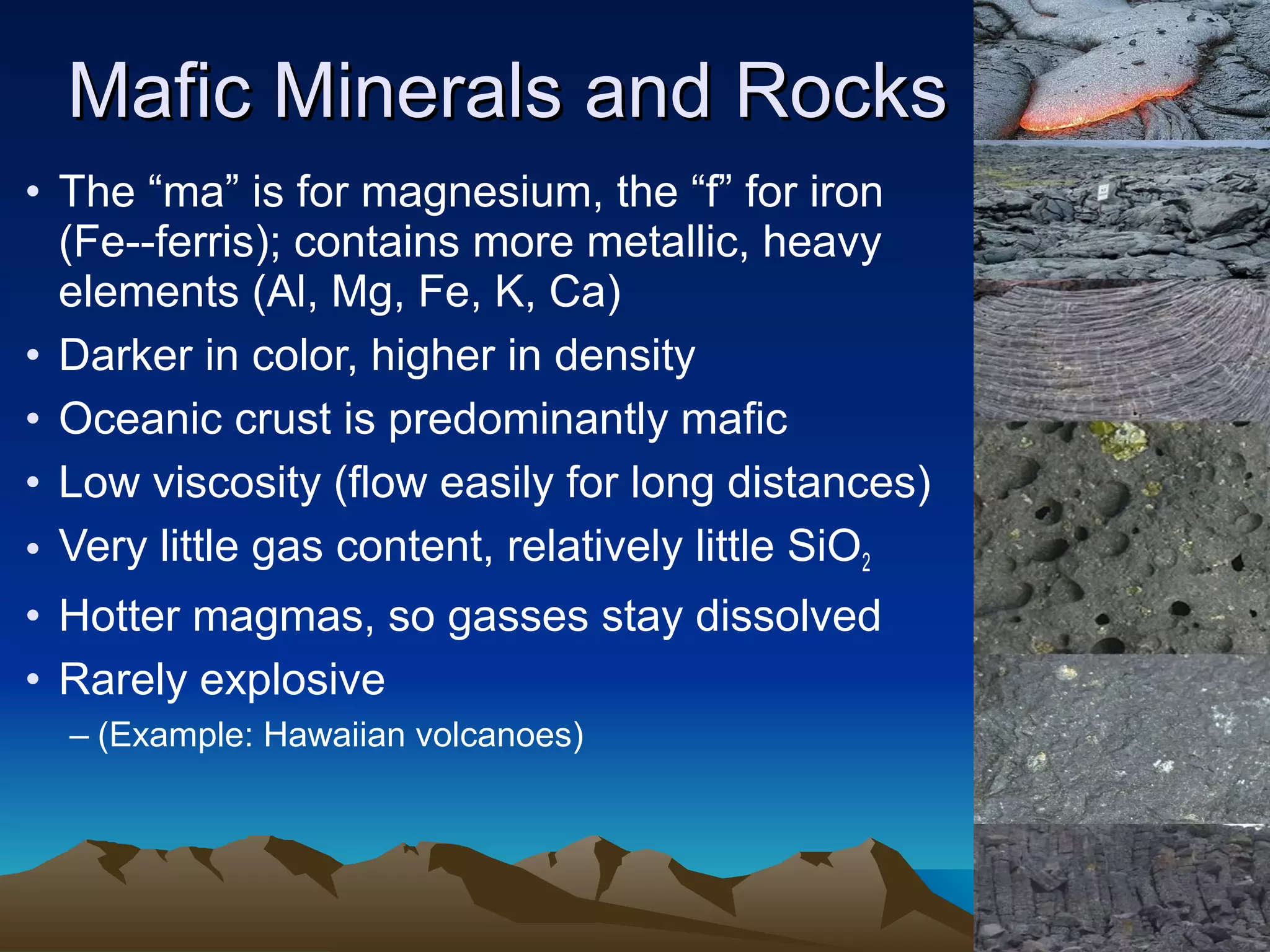 Mafic Minerals and Rocks

• The “ma” is for magnesium, the “f” for iron (Fe--ferris); contains more metallic, heavy elements (Al, Mg, Fe, K, Ca)
• Darker in color, higher in density
• Oceanic crust is predominantly mafic
• Low viscosity (flow easily for long distances)
• Very little gas content, relatively little $SiO_2$
• Hotter magmas, so gasses stay dissolved
• Rarely explosive
– (Example: Hawaiian volcanoes)